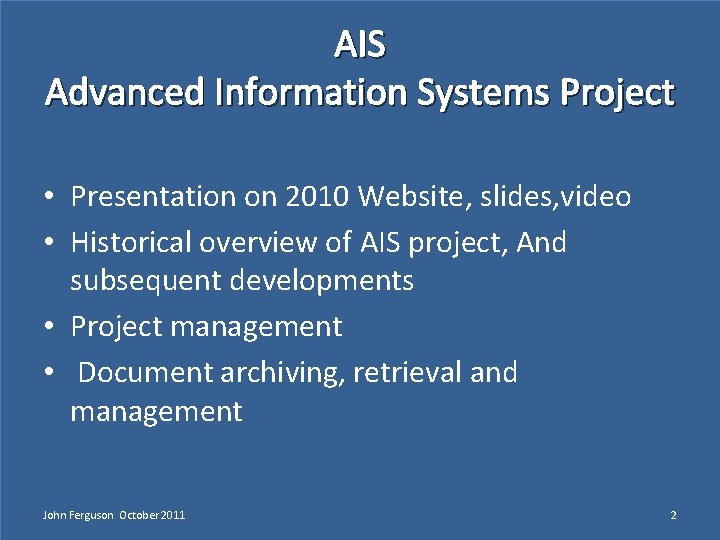 AIS
Advanced Information Systems Project

• Presentation on 2010 Website, slides,video
• Historical overview of AIS project, And subsequent developments
• Project management
• Document archiving, retrieval and management

John Ferguson October 2011

2